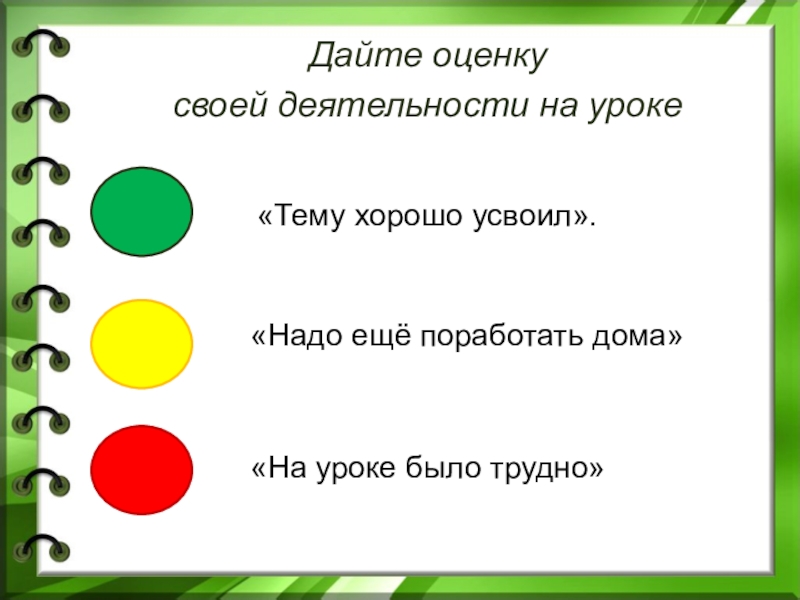 Дайте оценку
своей деятельности на уроке

«Тему хорошо усвоил».

«Надо ещё поработать дома»

«На уроке было трудно»